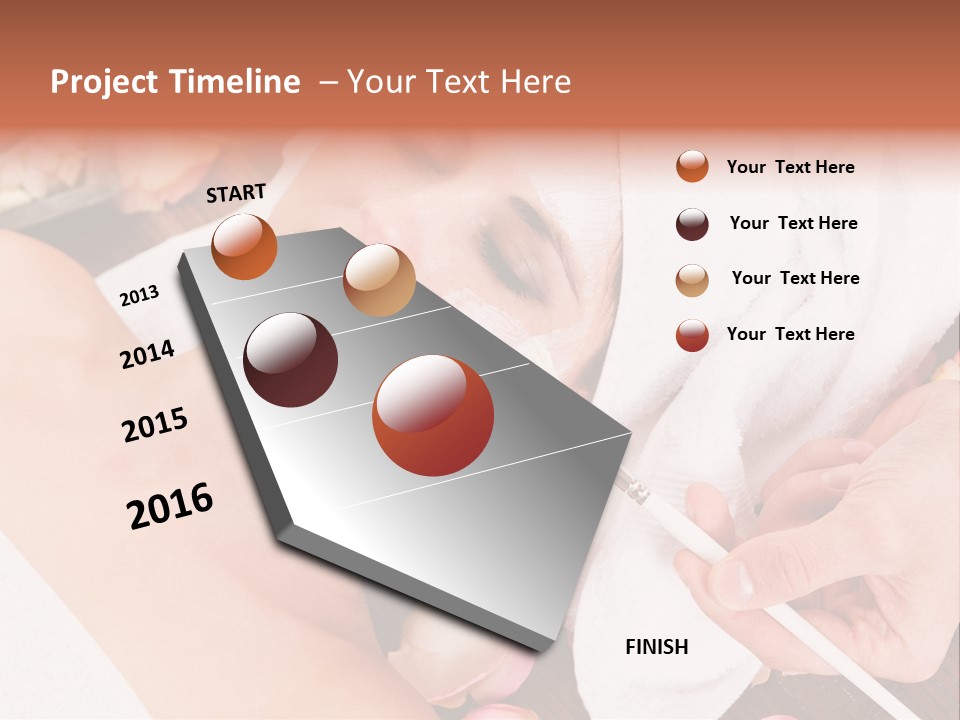 Project Timeline – Your Text Here

START

2013

2014

2015

2016

FINISH

Your Text Here

Your Text Here

Your Text Here

Your Text Here